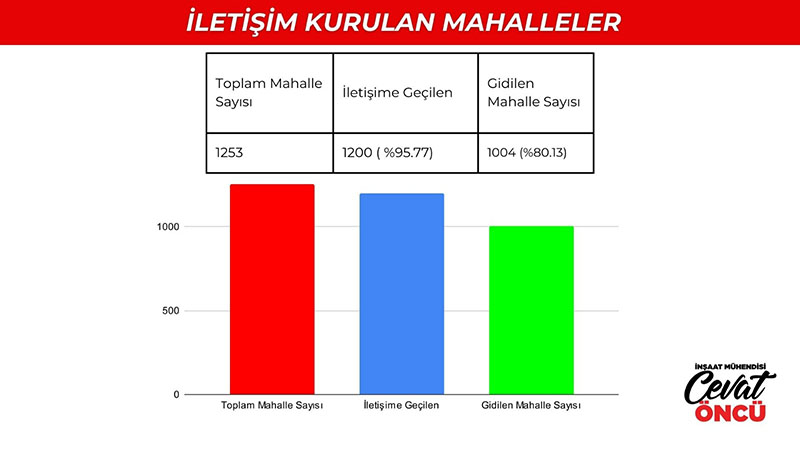 İLETİŞİM KURULAN MAHALLELER

| Toplam Mahalle Sayısı | İletişime Geçilen | Gidilen Mahalle Sayısı |
|---|---|---|
| 1253 | 1200 ( %95.77) | 1004 (%80.13) |

1000
500
0
Toplam Mahalle Sayısı
İletişime Geçilen
Gidilen Mahalle Sayısı

İNŞAAT MÜHENDİSİ
Cevat
ÖNCÜ